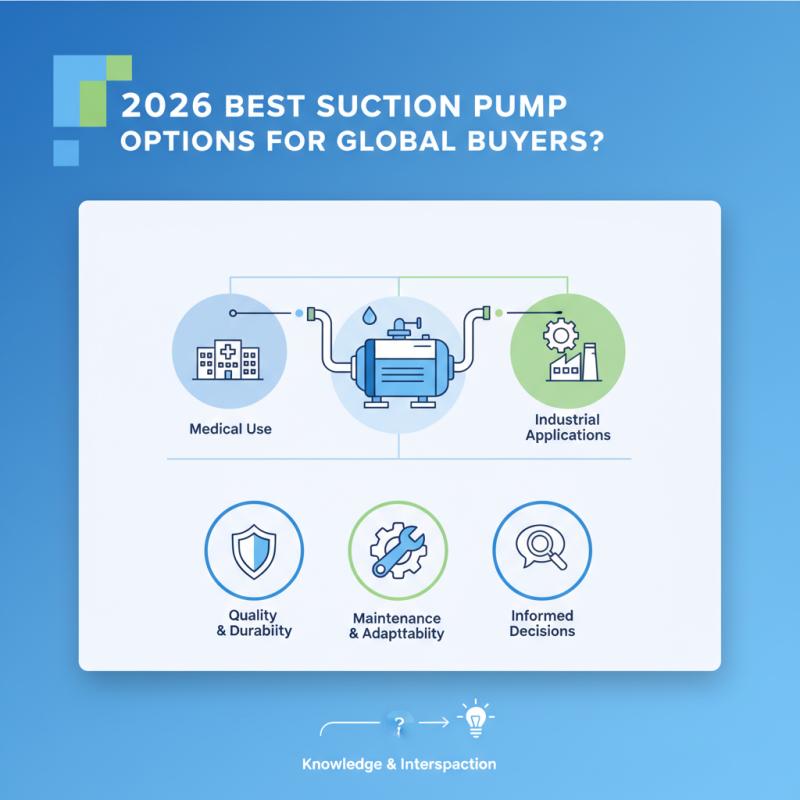 2026 BEST SUCTION PUMP OPTIONS FOR GLOBAL BUYERS?

Medical Use

Industrial Applications

Quality & Durabiity

Maintenance & Adapttablity

Informed Decisions

?

Knowledge & Interspaction